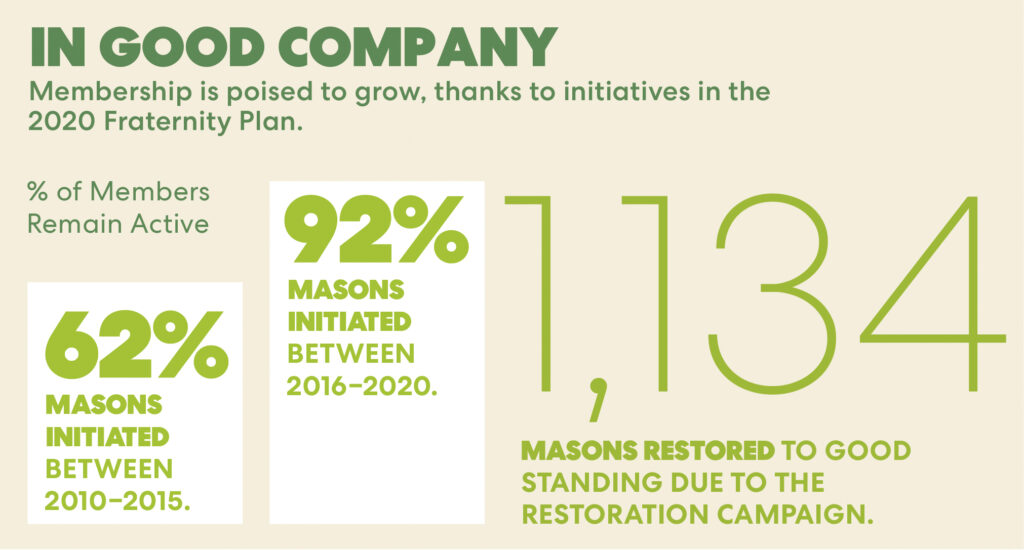 IN GOOD COMPANY

Membership is poised to grow, thanks to initiatives in the 2020 Fraternity Plan.

% of Members Remain Active

62%
MASONS INITIATED BETWEEN 2010–2015.

92%
MASONS INITIATED BETWEEN 2016–2020.

1,134
MASONS RESTORED TO GOOD STANDING DUE TO THE RESTORATION CAMPAIGN.